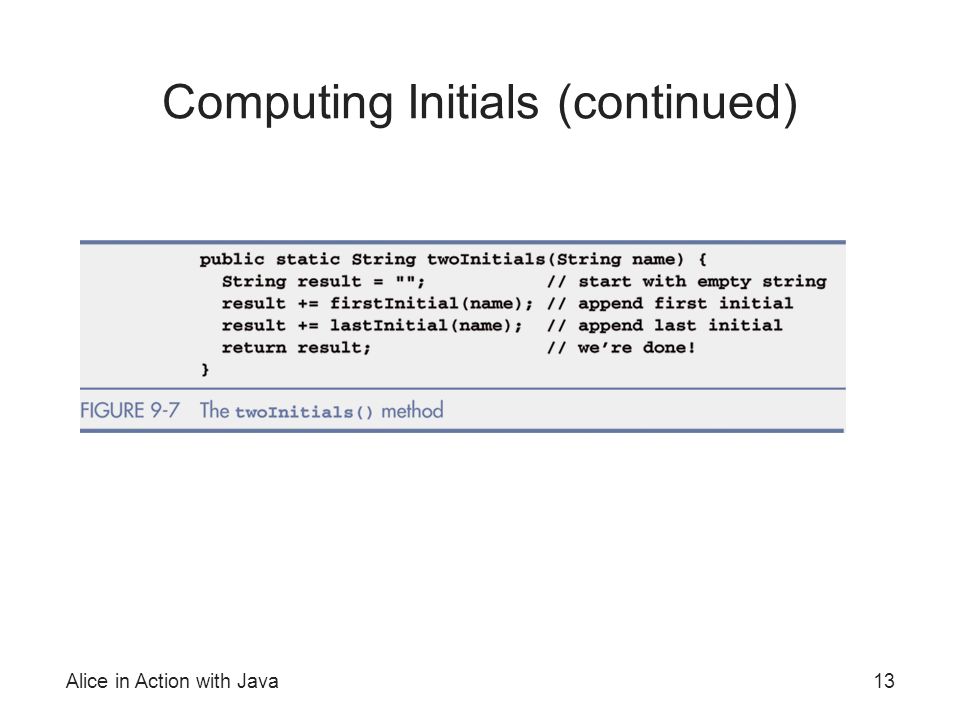 Computing Initials (continued)

public static String twoInitials(String name) {
  String result = "";           // start with empty string
  result += firstInitial(name); // append first initial
  result += lastInitial(name);  // append last initial
  return result;                // we're done!
}

FIGURE 9-7 The twoInitials() method

Alice in Action with Java

13